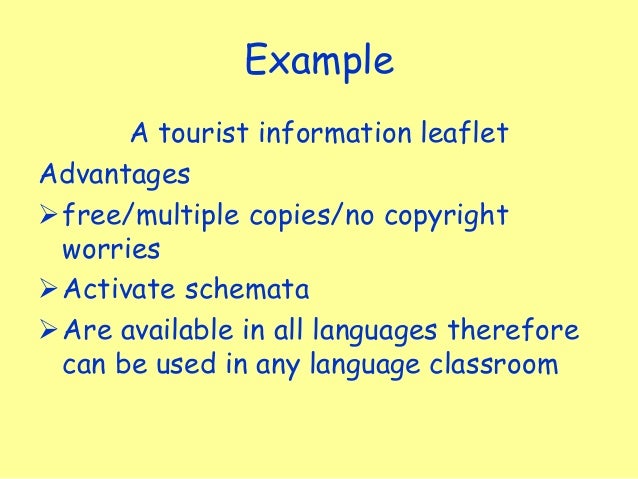 Example

A tourist information leaflet

Advantages

➢ free/multiple copies/no copyright worries

➢ Activate schemata

➢ Are available in all languages therefore can be used in any language classroom